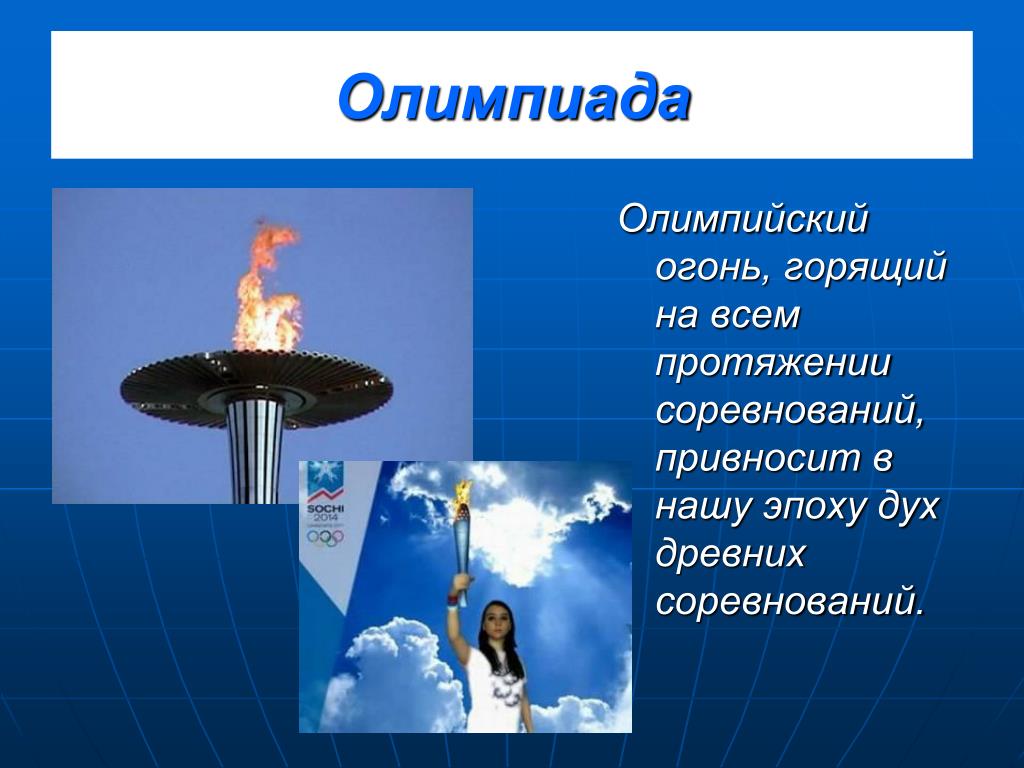 Олимпиада

Олимпийский огонь, горящий на всем протяжении соревнований, привносит в нашу эпоху дух древних соревнований.

SOCHI 2014